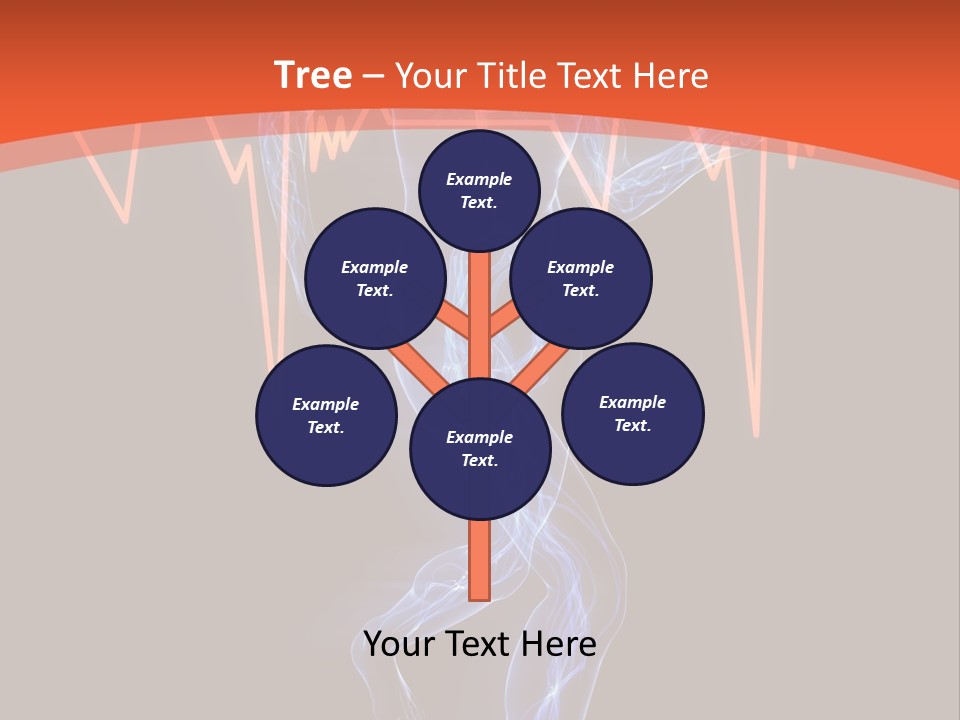 Tree – Your Title Text Here

Example Text.

Example Text.

Example Text.

Example Text.

Example Text.

Example Text.

Your Text Here